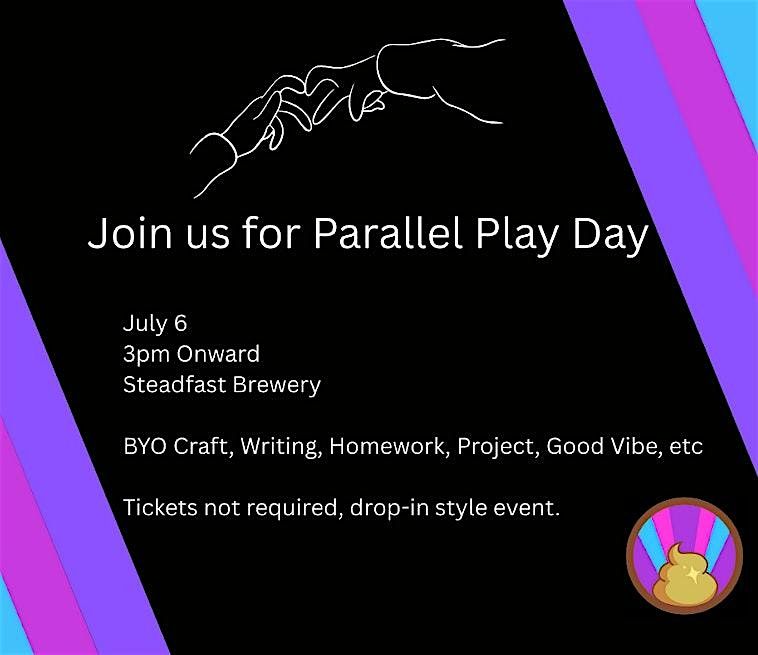 Join us for Parallel Play Day

July 6
3pm Onward
Steadfast Brewery

BYO Craft, Writing, Homework, Project, Good Vibe, etc

Tickets not required, drop-in style event.